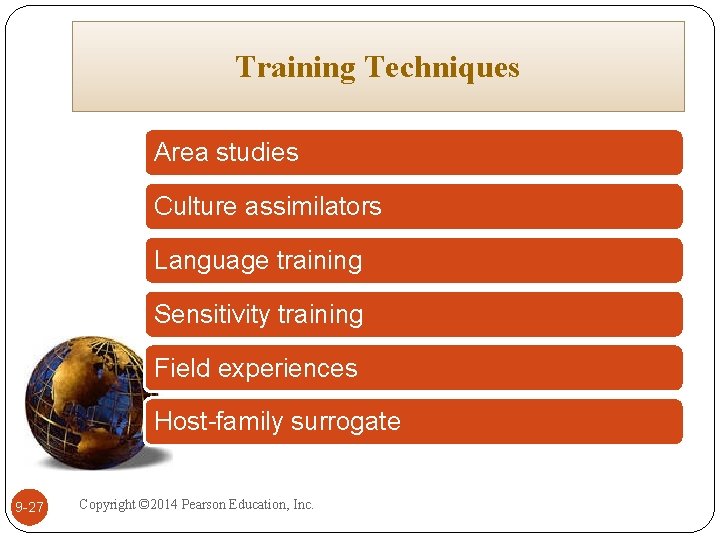 Training Techniques

Area studies

Culture assimilators

Language training

Sensitivity training

Field experiences

Host-family surrogate

9-27

Copyright ©2014 Pearson Education, Inc.